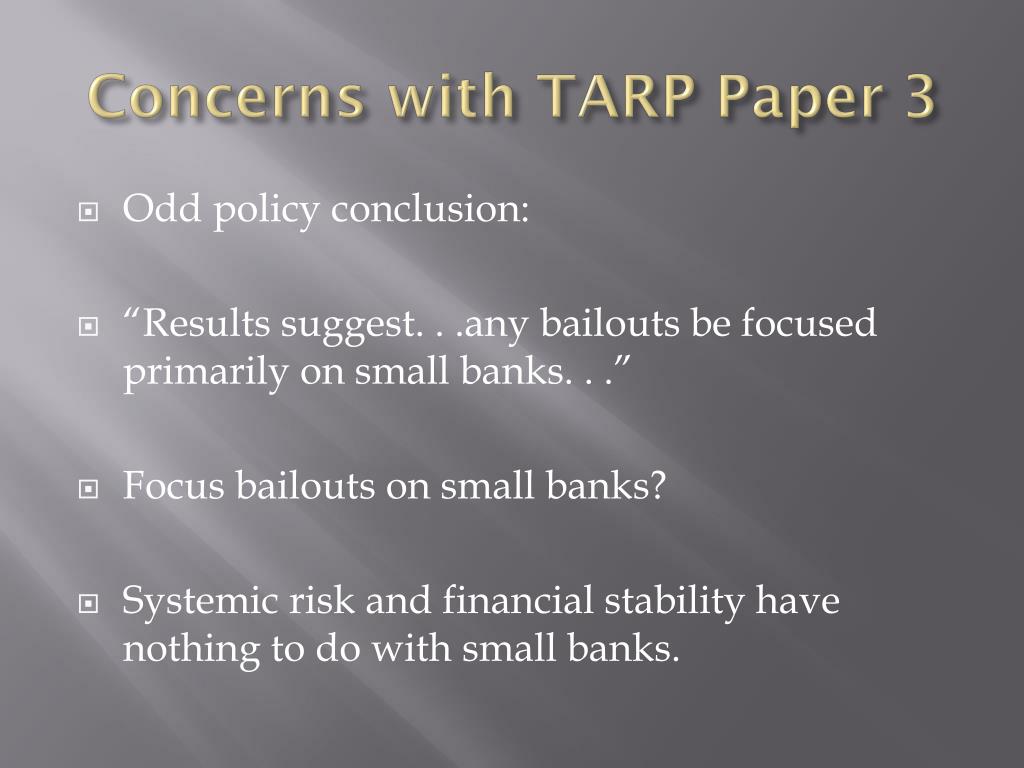 Concerns with TARP Paper 3

Odd policy conclusion:

“Results suggest. . .any bailouts be focused primarily on small banks. . .”

Focus bailouts on small banks?

Systemic risk and financial stability have nothing to do with small banks.